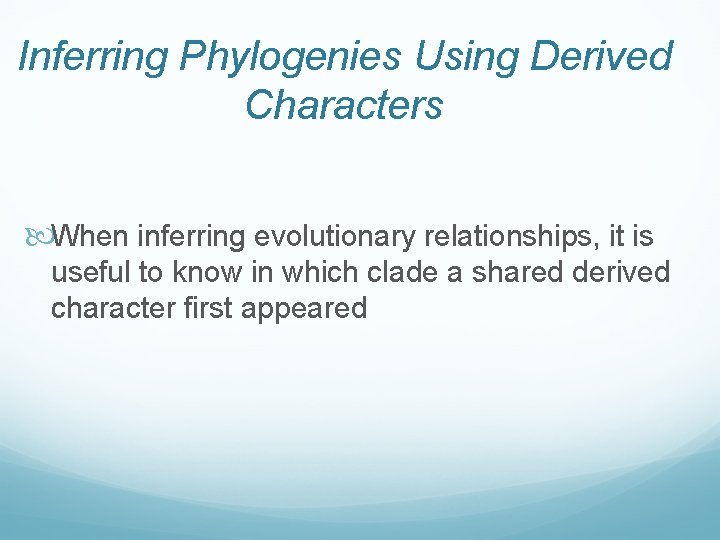 Inferring Phylogenies Using Derived Characters

When inferring evolutionary relationships, it is useful to know in which clade a shared derived character first appeared